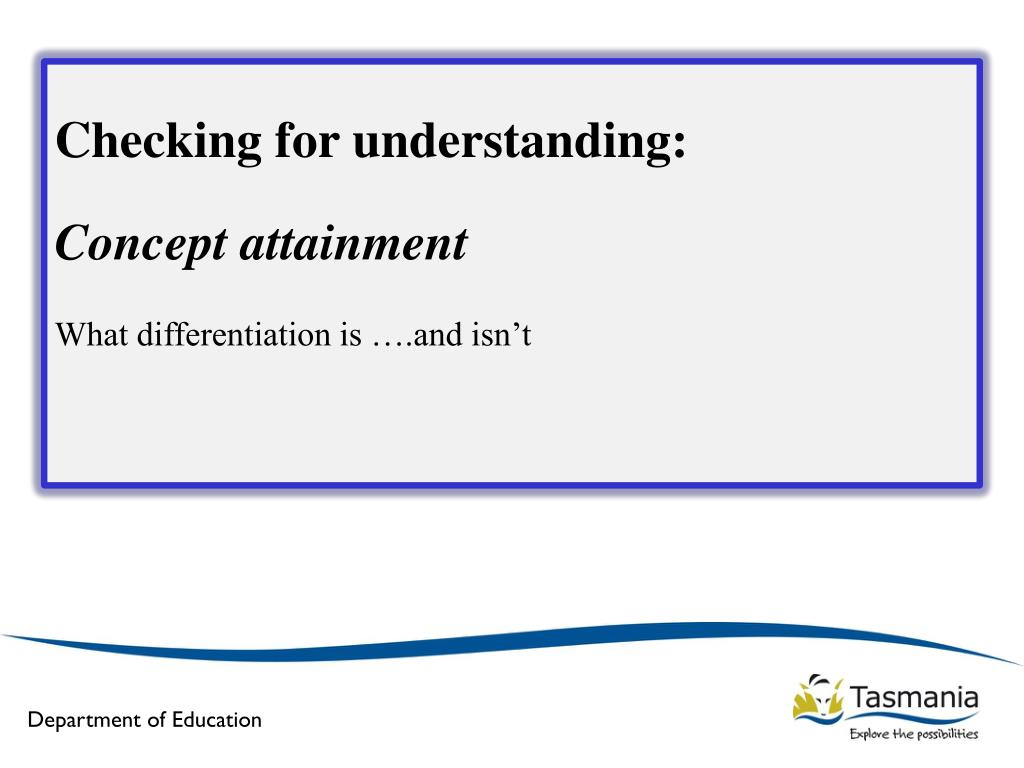 Checking for understanding:

Concept attainment

What differentiation is ….and isn’t

Department of Education

Tasmania
Explore the possibilities